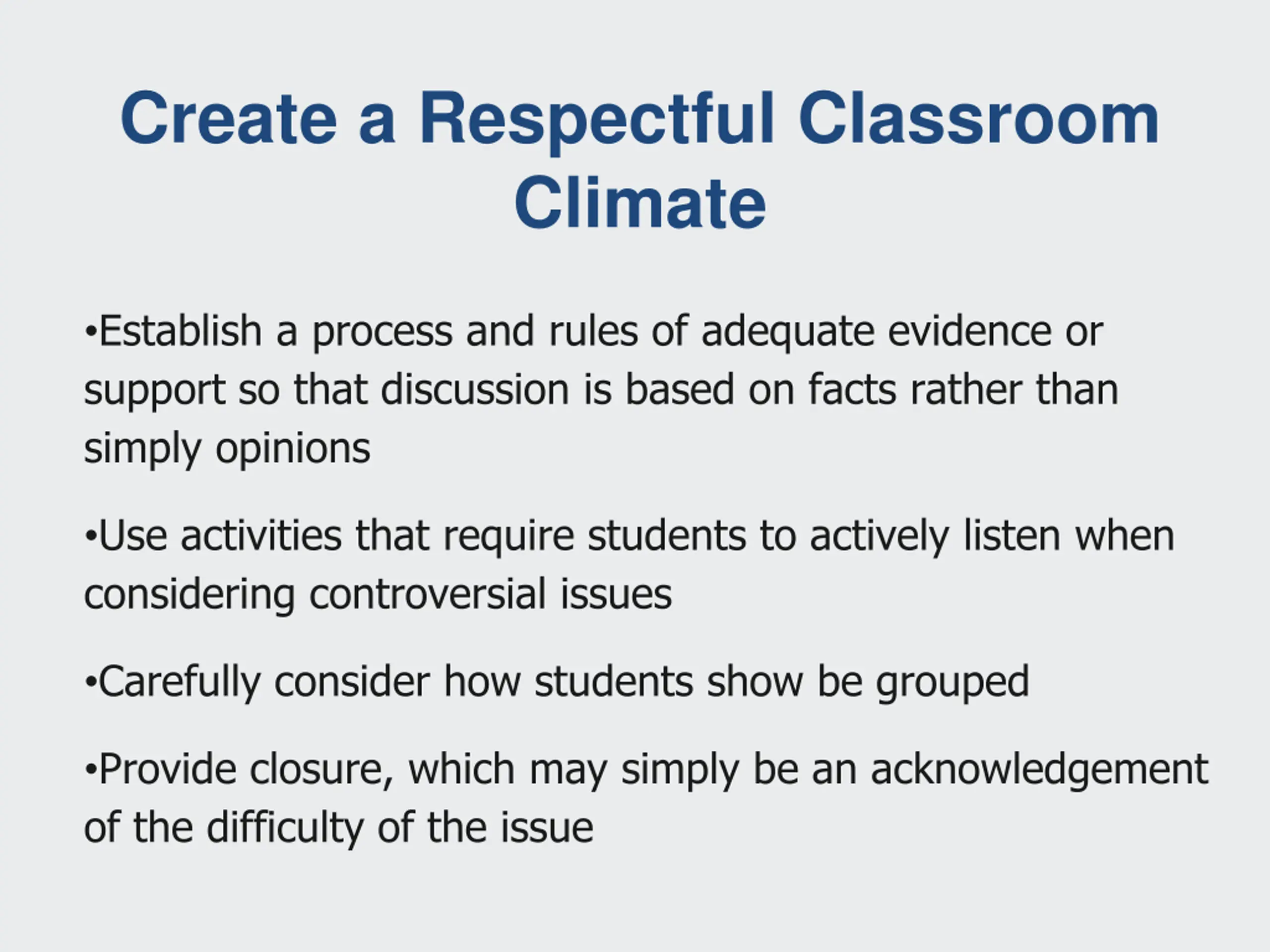 Create a Respectful Classroom Climate

•Establish a process and rules of adequate evidence or support so that discussion is based on facts rather than simply opinions

•Use activities that require students to actively listen when considering controversial issues

•Carefully consider how students show be grouped

•Provide closure, which may simply be an acknowledgement of the difficulty of the issue